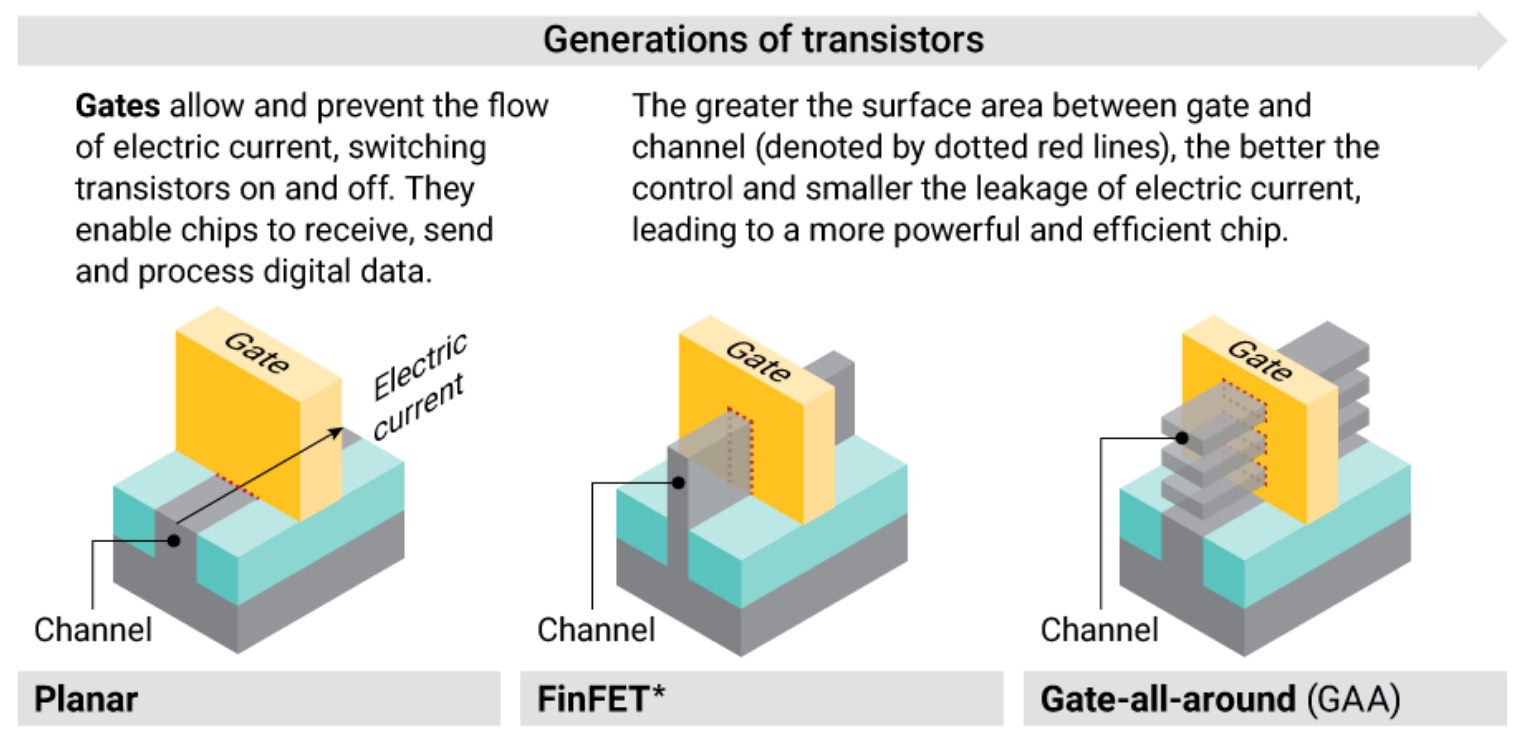 Generations of transistors

Gates allow and prevent the flow of electric current, switching transistors on and off. They enable chips to receive, send and process digital data.

The greater the surface area between gate and channel (denoted by dotted red lines), the better the control and smaller the leakage of electric current, leading to a more powerful and efficient chip.

Gate

Electric current

Channel

Planar

Gate

Channel

FinFET*

Gate

Channel

Gate-all-around (GAA)